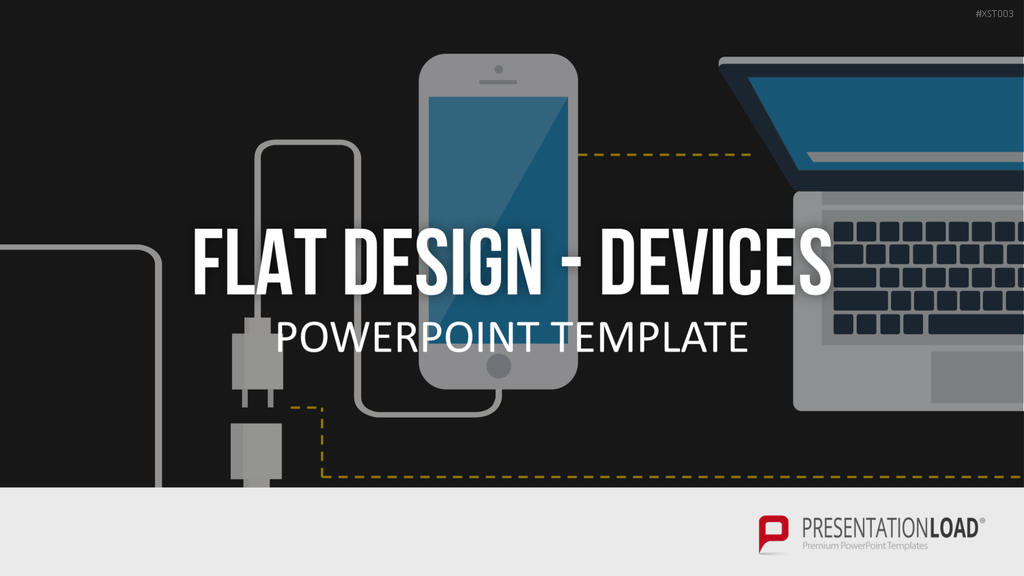 #XST003

FLAT DESIGN - DEVICES

POWERPOINT TEMPLATE

PRESENTATIONLOAD®
Premium PowerPoint Templates